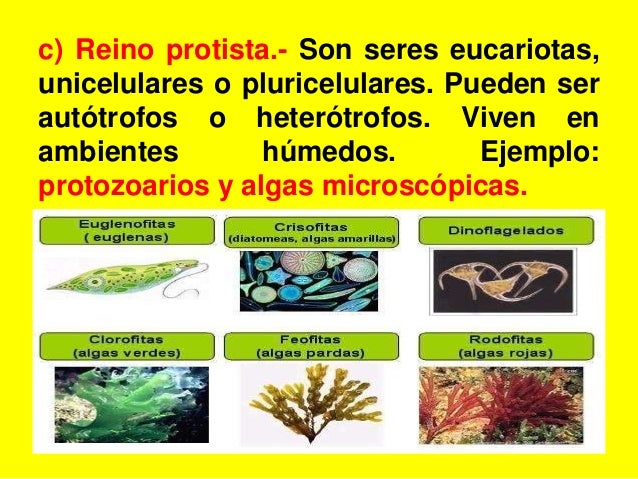 c) Reino protista.- Son seres eucariotas, unicelulares o pluricelulares. Pueden ser autótrofos o heterótrofos. Viven en ambientes húmedos. Ejemplo: protozoarios y algas microscópicas.

Euglenofitas
( euglenas)

Crisofitas
(diatomeas, algas amarillas)

Dinoflagelados

Clorofitas
(algas verdes)

Feofitas
(algas pardas)

Rodofitas
(algas rojas)